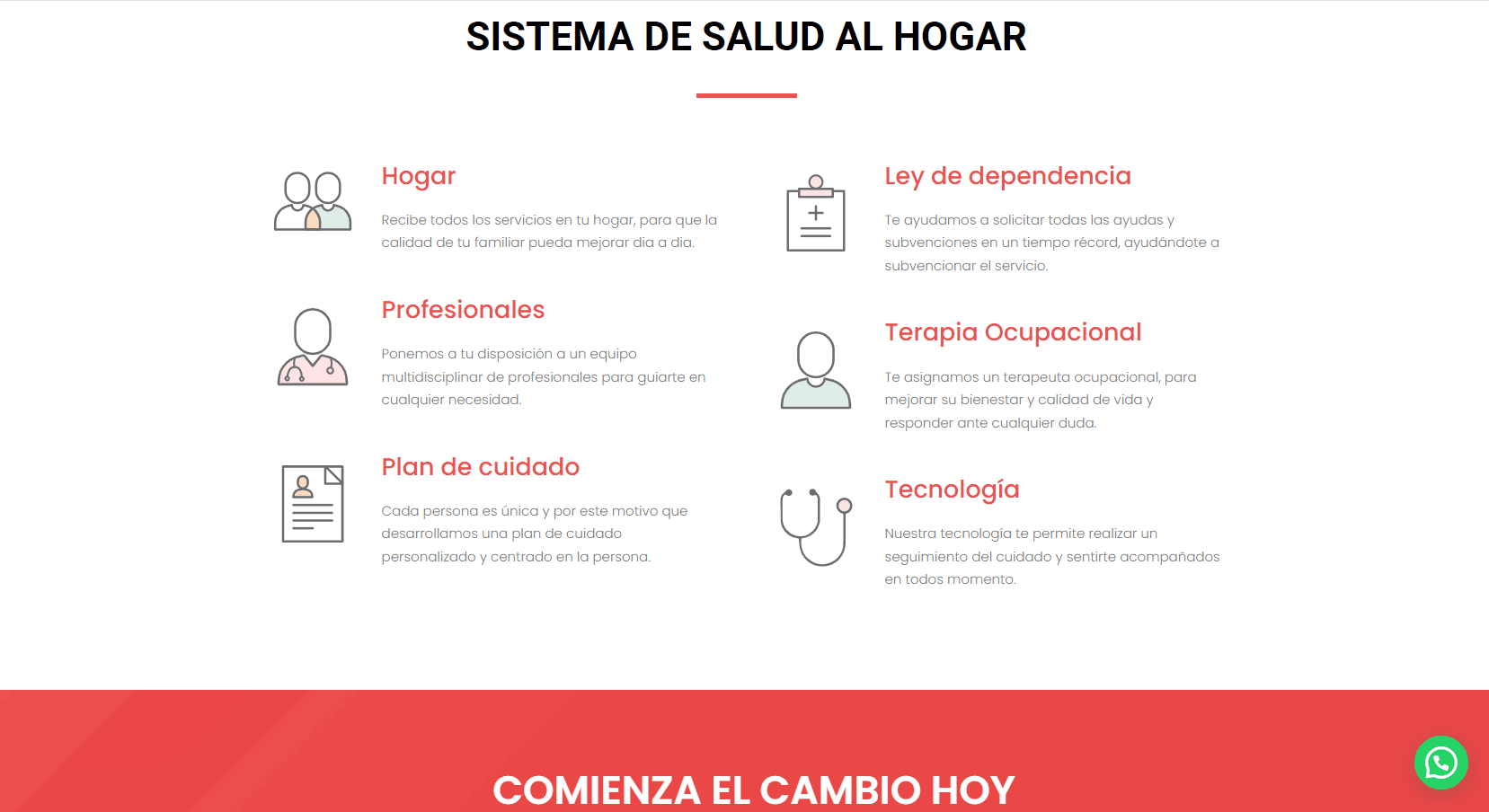 SISTEMA DE SALUD AL HOGAR

Hogar

Recibe todos los servicios en tu hogar, para que la calidad de tu familiar pueda mejorar dia a dia.

Profesionales

Ponemos a tu disposición a un equipo multidisciplinar de profesionales para guiarte en cualquier necesidad.

Plan de cuidado

Cada persona es única y por este motivo que desarrollamos una plan de cuidado personalizado y centrado en la persona.

Ley de dependencia

Te ayudamos a solicitar todas las ayudas y subvenciones en un tiempo récord, ayudándote a subvencionar el servicio.

Terapia Ocupacional

Te asignamos un terapeuta ocupacional, para mejorar su bienestar y calidad de vida y responder ante cualquier duda.

Tecnología

Nuestra tecnología te permite realizar un seguimiento del cuidado y sentirte acompañados en todos momento.

COMIENZA EL CAMBIO HOY